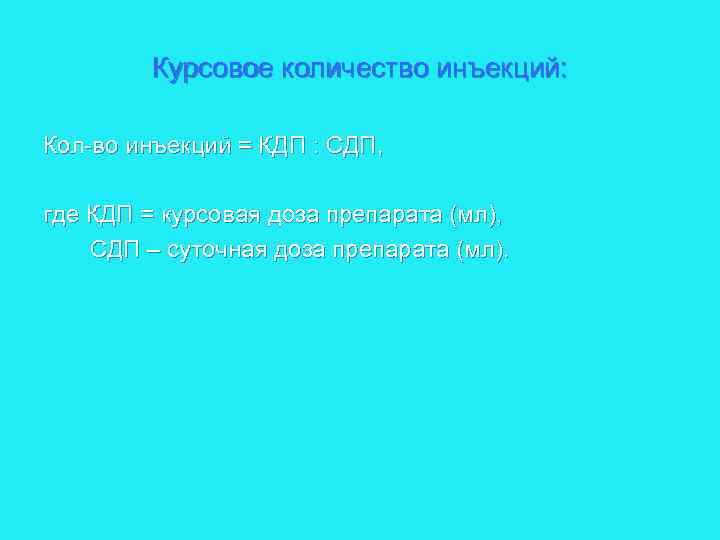 Курсовое количество инъекций:

Кол-во инъекций = КДП : СДП,

где КДП = курсовая доза препарата (мл),
СДП – суточная доза препарата (мл).